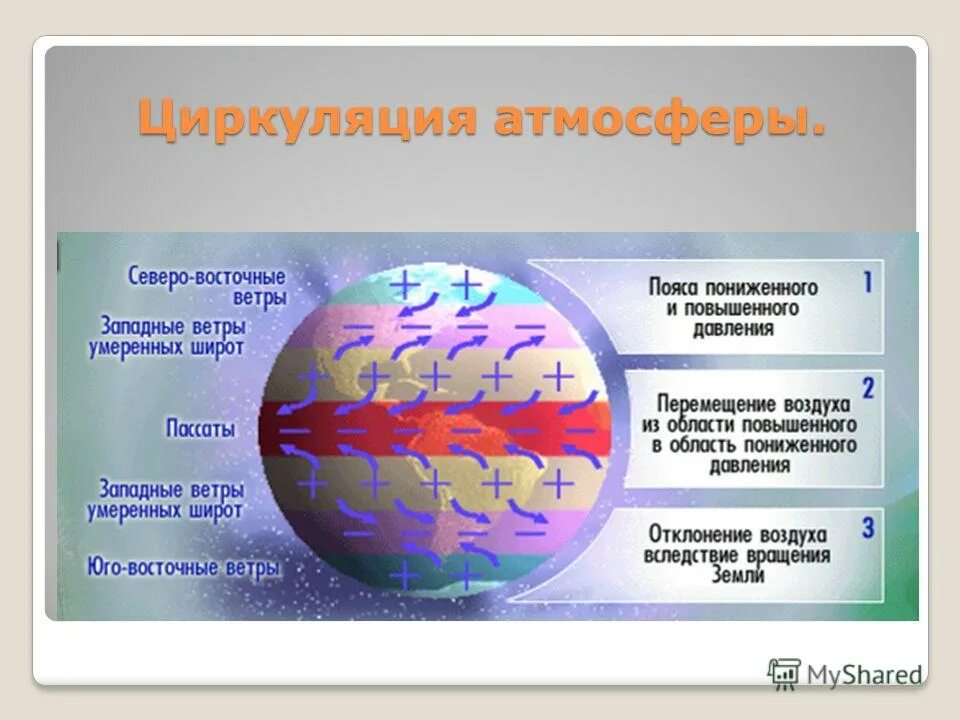 Циркуляция атмосферы.

Северо-восточные ветры

Западные ветры умеренных широт

Пассаты

Западные ветры умеренных широт

Юго-восточные ветры

+ +
− − − −
+ + + + +
− − − − − −
+ + + + +
− − − −
+ +

Пояса пониженного и повышенного давления 1

Перемещение воздуха из области повышенного в область пониженного давления 2

Отклонение воздуха вследствие вращения Земли 3

MyShared